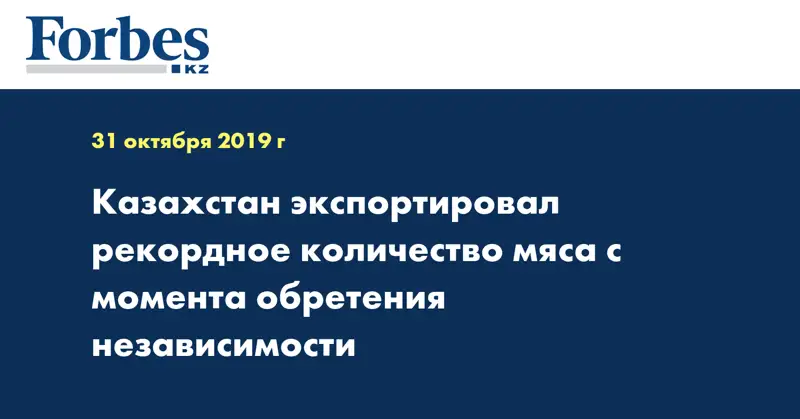 Forbes
KZ

31 октября 2019 г

Казахстан экспортировал рекордное количество мяса с момента обретения независимости